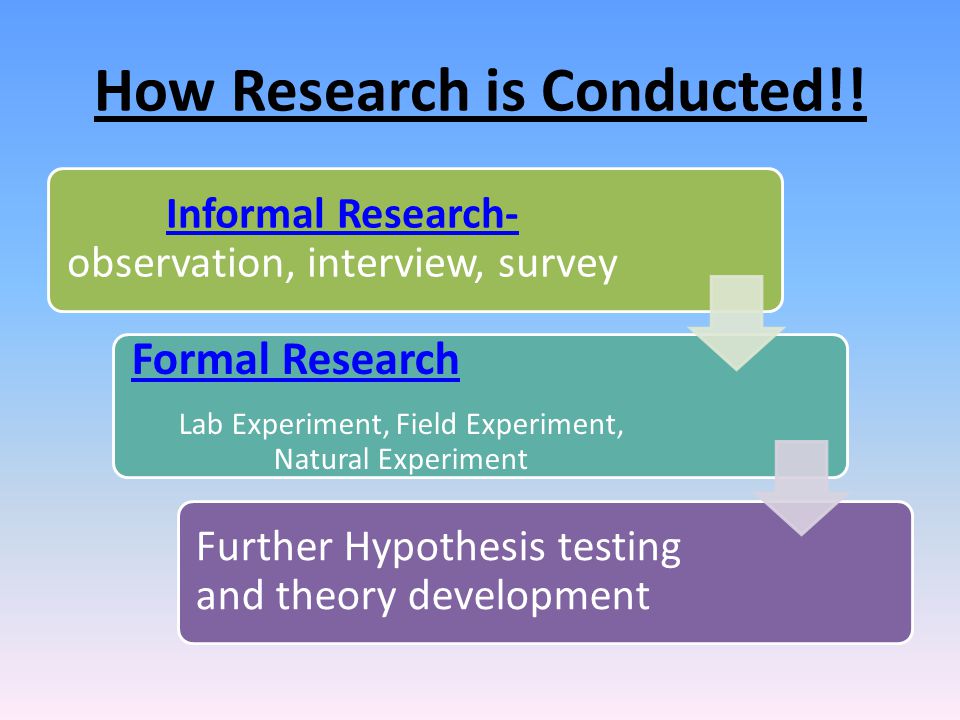 How Research is Conducted!!

Informal Research- observation, interview, survey

Formal Research

Lab Experiment, Field Experiment, Natural Experiment

Further Hypothesis testing and theory development